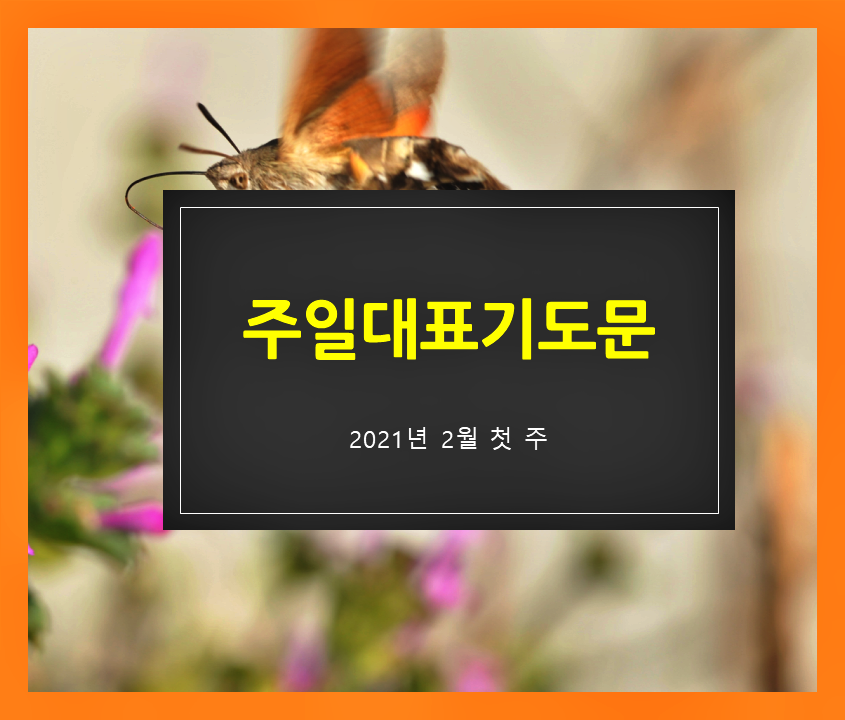 주일대표기도문

2021년 2월 첫 주